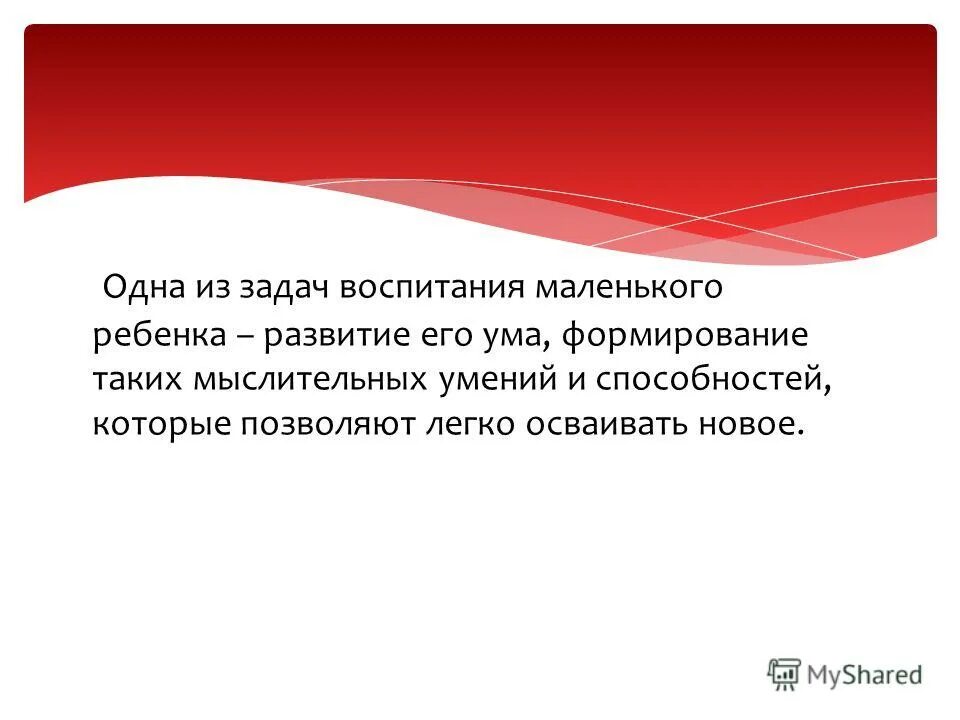 Одна из задач воспитания маленького ребенка – развитие его ума, формирование таких мыслительных умений и способностей, которые позволяют легко осваивать новое.

MyShared